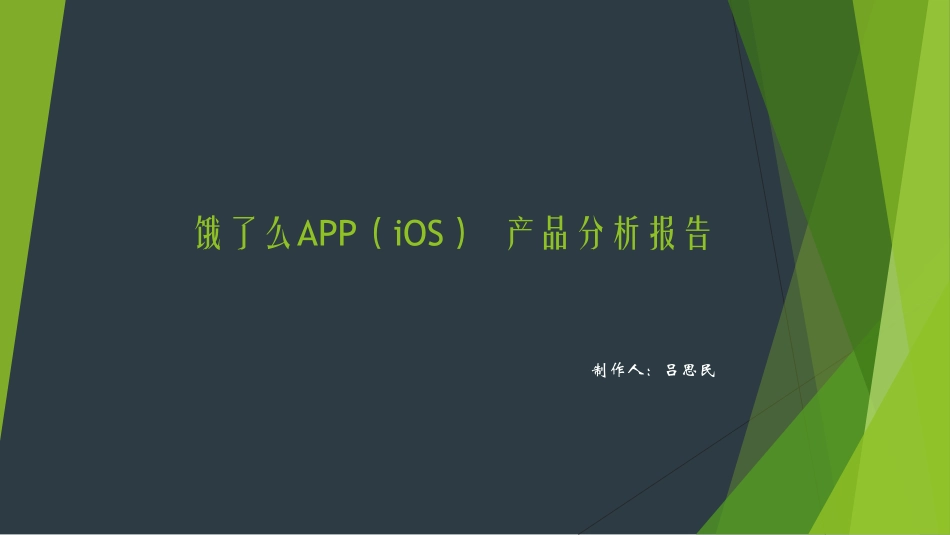 饿了么APP（iOS） 产品分析报告

制作人：吕思民